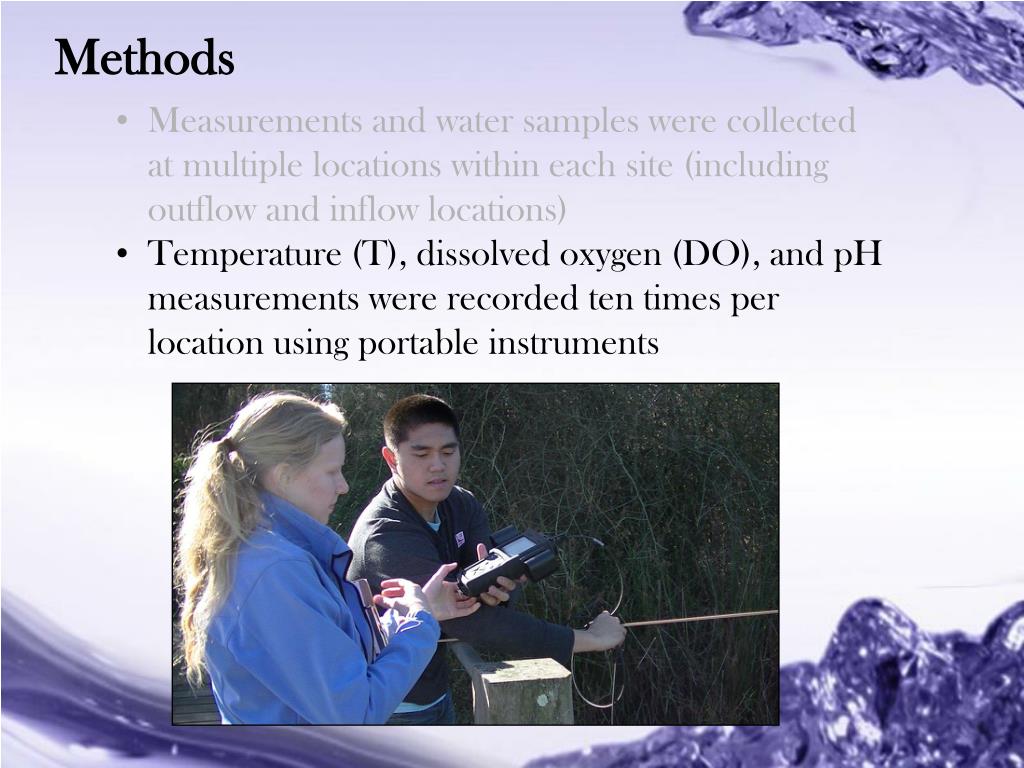 Methods

• Measurements and water samples were collected at multiple locations within each site (including outflow and inflow locations)

• Temperature (T), dissolved oxygen (DO), and pH measurements were recorded ten times per location using portable instruments